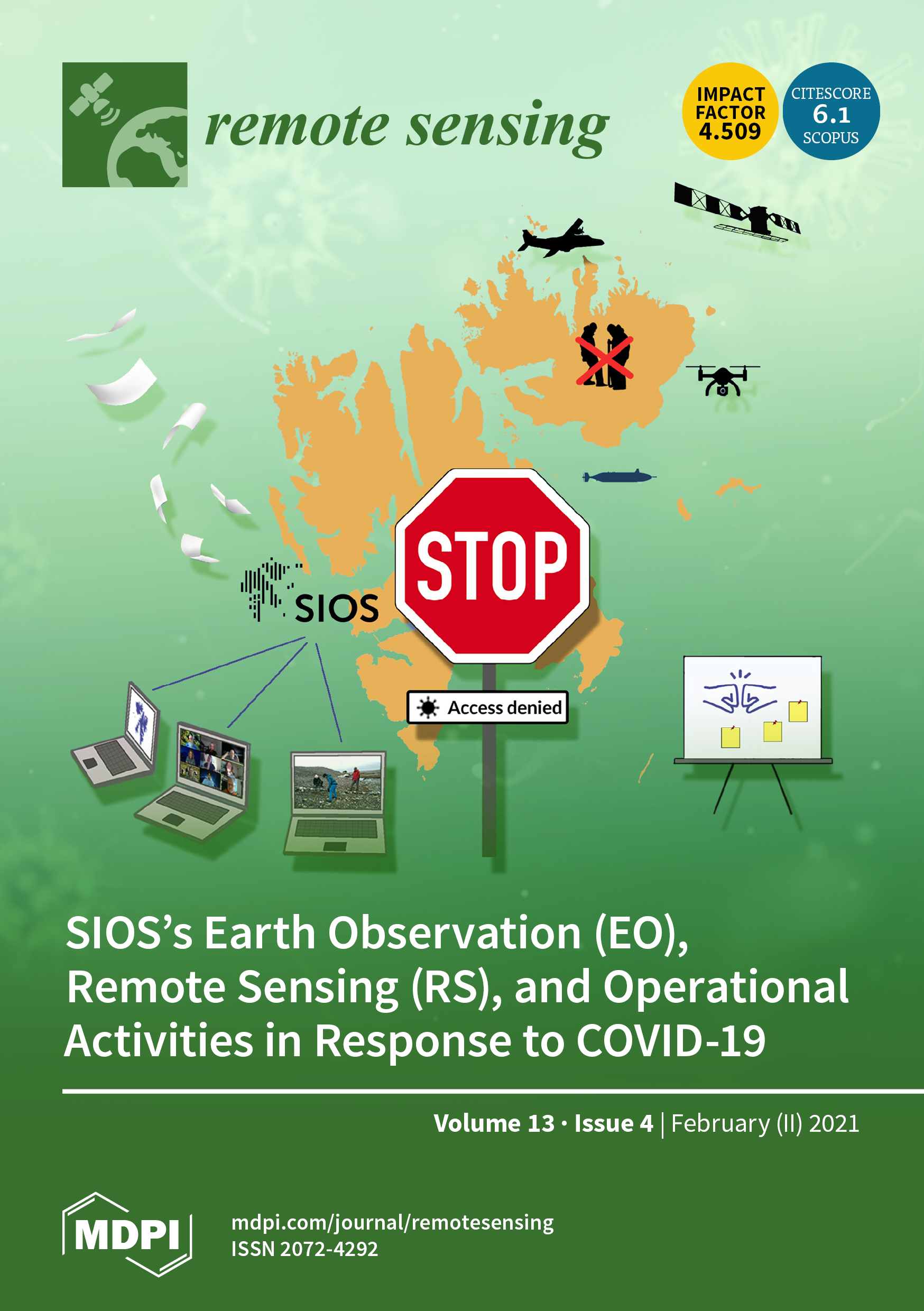 remote sensing

IMPACT FACTOR 4.509

CITESCORE 6.1 SCOPUS

SIOS

STOP

Access denied

SIOS's Earth Observation (EO), Remote Sensing (RS), and Operational Activities in Response to COVID-19

Volume 13 · Issue 4 | February (II) 2021

MDPI

mdpi.com/journal/remotesensing
ISSN 2072-4292